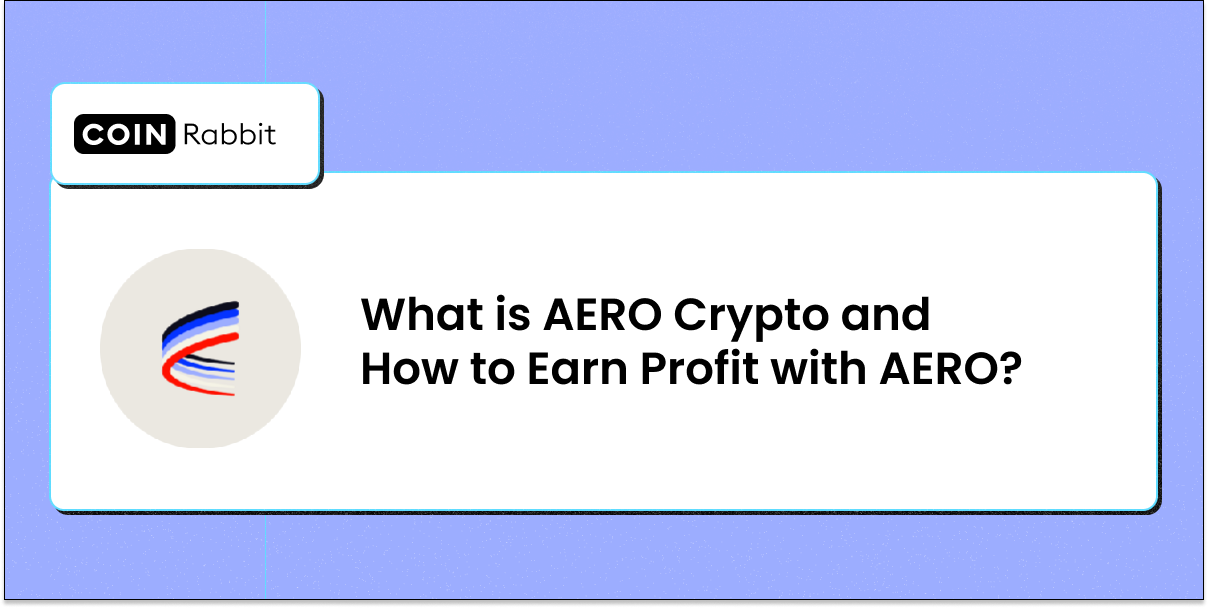 COIN Rabbit

What is AERO Crypto and How to Earn Profit with AERO?